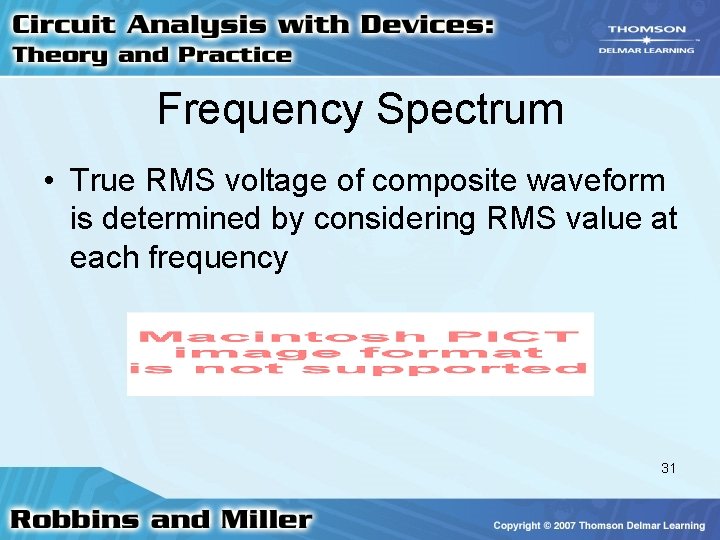 Circuit Analysis with Devices:
Theory and Practice

THOMSON
DELMAR LEARNING

Frequency Spectrum

• True RMS voltage of composite waveform is determined by considering RMS value at each frequency

Macintosh PICT
image format
is not supported

31

Robbins and Miller

Copyright © 2007 Thomson Delmar Learning